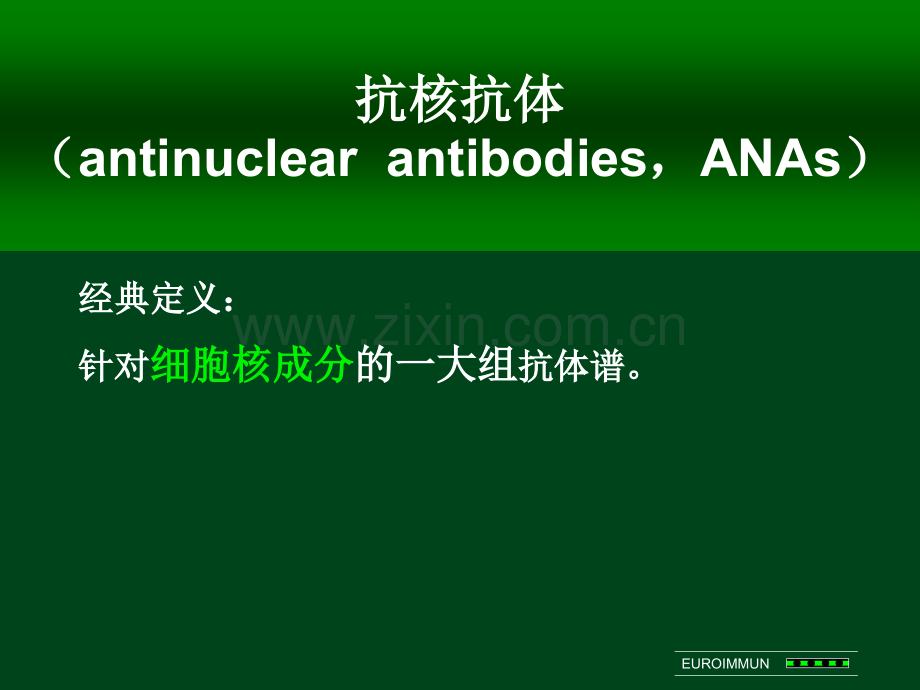 抗核抗体
（antinuclear antibodies，ANAs）

经典定义：

www.zixin.com.cn

针对细胞核成分的一大组抗体谱。

EUROIMMUN